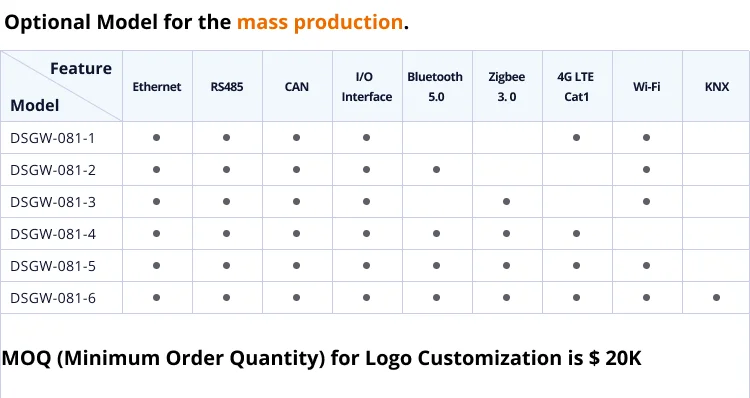 Optional Model for the mass production.

| Feature / Model | Ethernet | RS485 | CAN | I/O Interface | Bluetooth 5.0 | Zigbee 3. 0 | 4G LTE Cat1 | Wi-Fi | KNX |
|---|---|---|---|---|---|---|---|---|---|
| DSGW-081-1 | ● | ● | ● | ● | | | ● | ● | |
| DSGW-081-2 | ● | ● | ● | ● | ● | | | ● | |
| DSGW-081-3 | ● | ● | ● | ● | | ● | | ● | |
| DSGW-081-4 | ● | ● | ● | ● | ● | ● | ● | | |
| DSGW-081-5 | ● | ● | ● | ● | ● | ● | ● | ● | |
| DSGW-081-6 | ● | ● | ● | ● | ● | ● | ● | ● | ● |

MOQ (Minimum Order Quantity) for Logo Customization is $ 20K